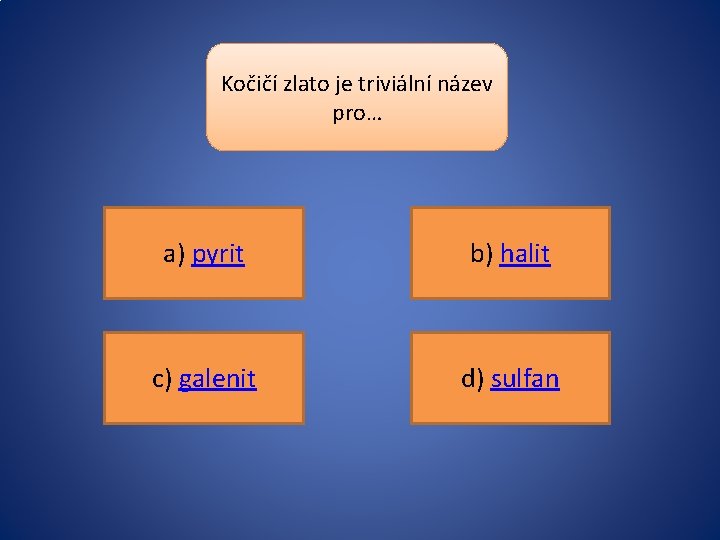 Kočičí zlato je triviální název pro…

a) pyrit

b) halit

c) galenit

d) sulfan